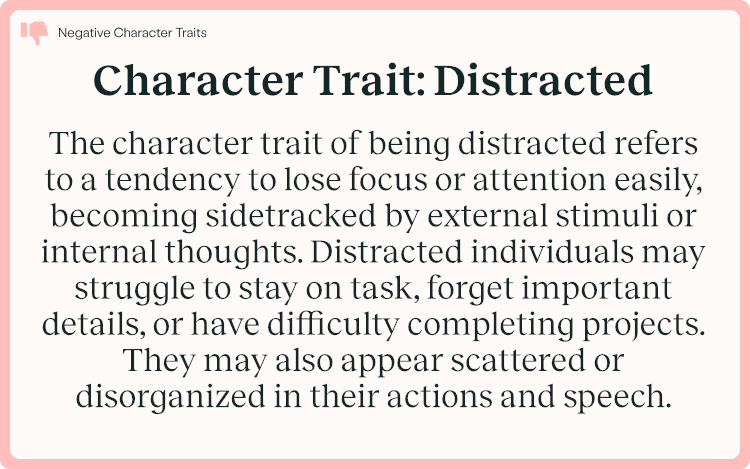 Negative Character Traits

Character Trait: Distracted

The character trait of being distracted refers to a tendency to lose focus or attention easily, becoming sidetracked by external stimuli or internal thoughts. Distracted individuals may struggle to stay on task, forget important details, or have difficulty completing projects. They may also appear scattered or disorganized in their actions and speech.